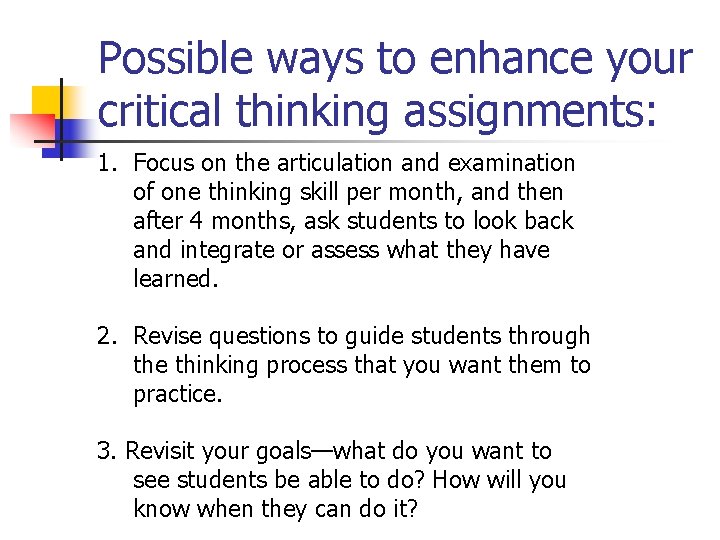 Possible ways to enhance your critical thinking assignments:

1. Focus on the articulation and examination of one thinking skill per month, and then after 4 months, ask students to look back and integrate or assess what they have learned.

2. Revise questions to guide students through the thinking process that you want them to practice.

3. Revisit your goals—what do you want to see students be able to do? How will you know when they can do it?